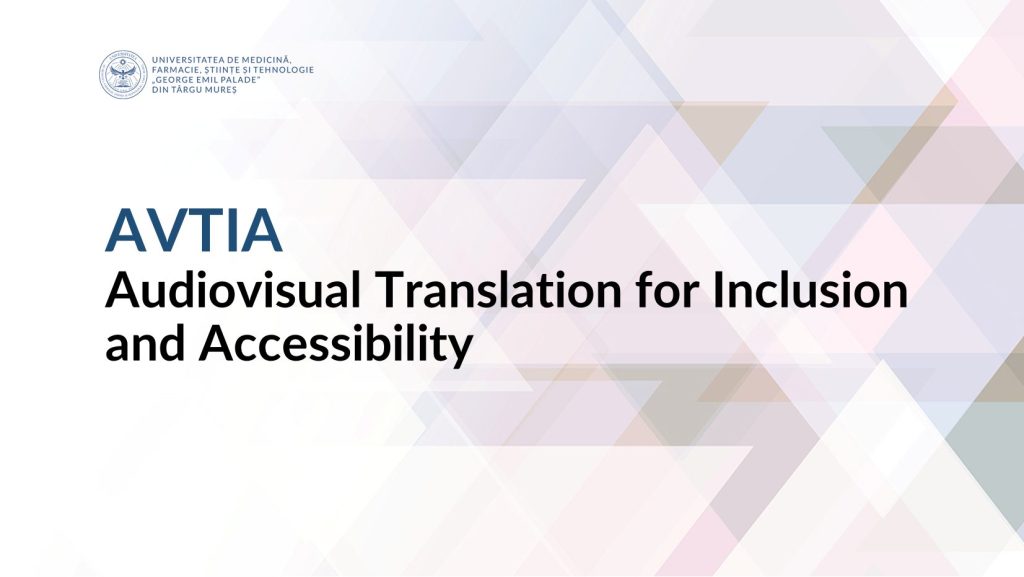 UNIVERSITATEA DE MEDICINĂ, FARMACIE, ȘTIINȚE ȘI TEHNOLOGIE „GEORGE EMIL PALADE" DIN TÂRGU MUREȘ

AVTIA
Audiovisual Translation for Inclusion and Accessibility